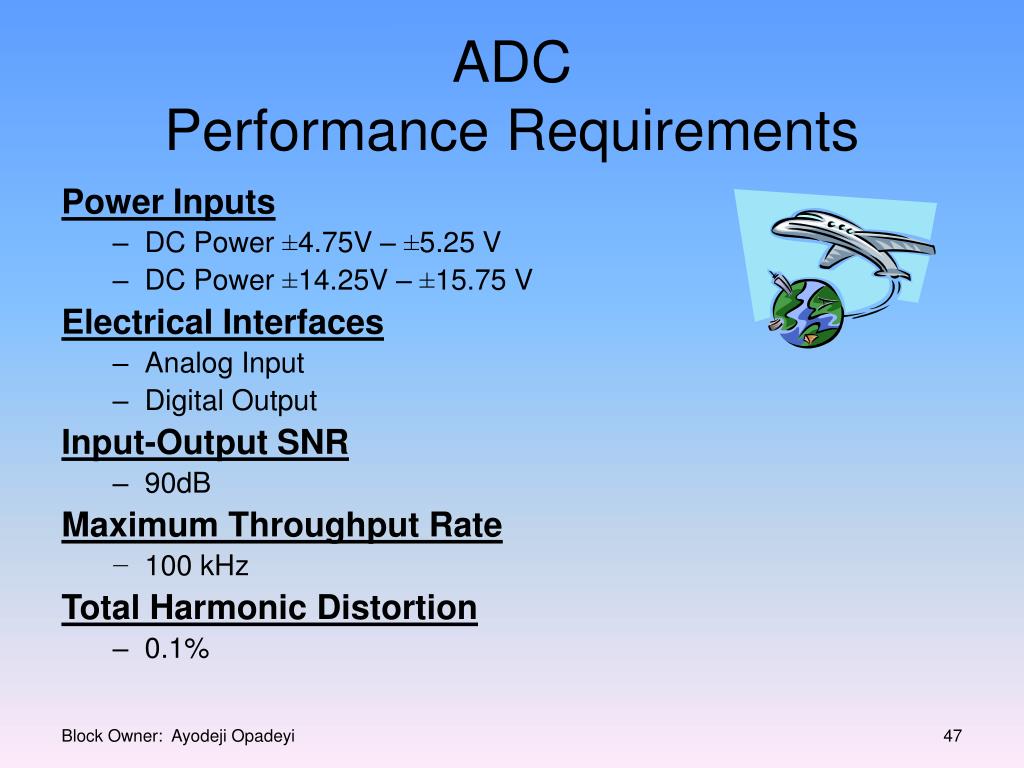 ADC
Performance Requirements

Power Inputs
– DC Power ±4.75V – ±5.25 V
– DC Power ±14.25V – ±15.75 V

Electrical Interfaces
– Analog Input
– Digital Output

Input-Output SNR
– 90dB

Maximum Throughput Rate
– 100 kHz

Total Harmonic Distortion
– 0.1%

Block Owner: Ayodeji Opadeyi

47